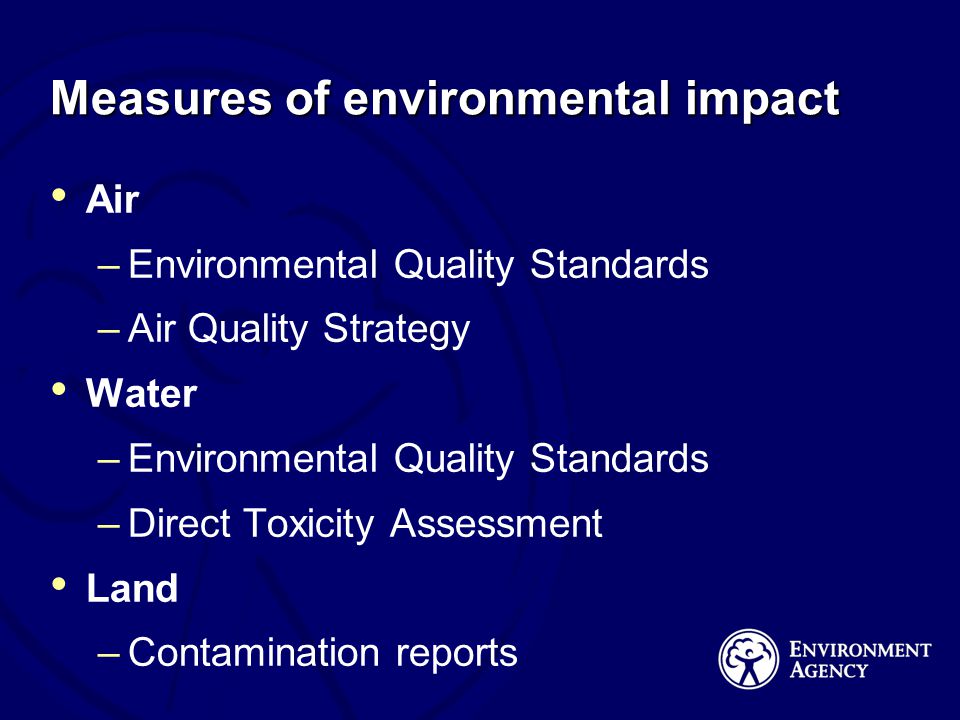 Measures of environmental impact

• Air
– Environmental Quality Standards
– Air Quality Strategy
• Water
– Environmental Quality Standards
– Direct Toxicity Assessment
• Land
– Contamination reports

ENVIRONMENT AGENCY